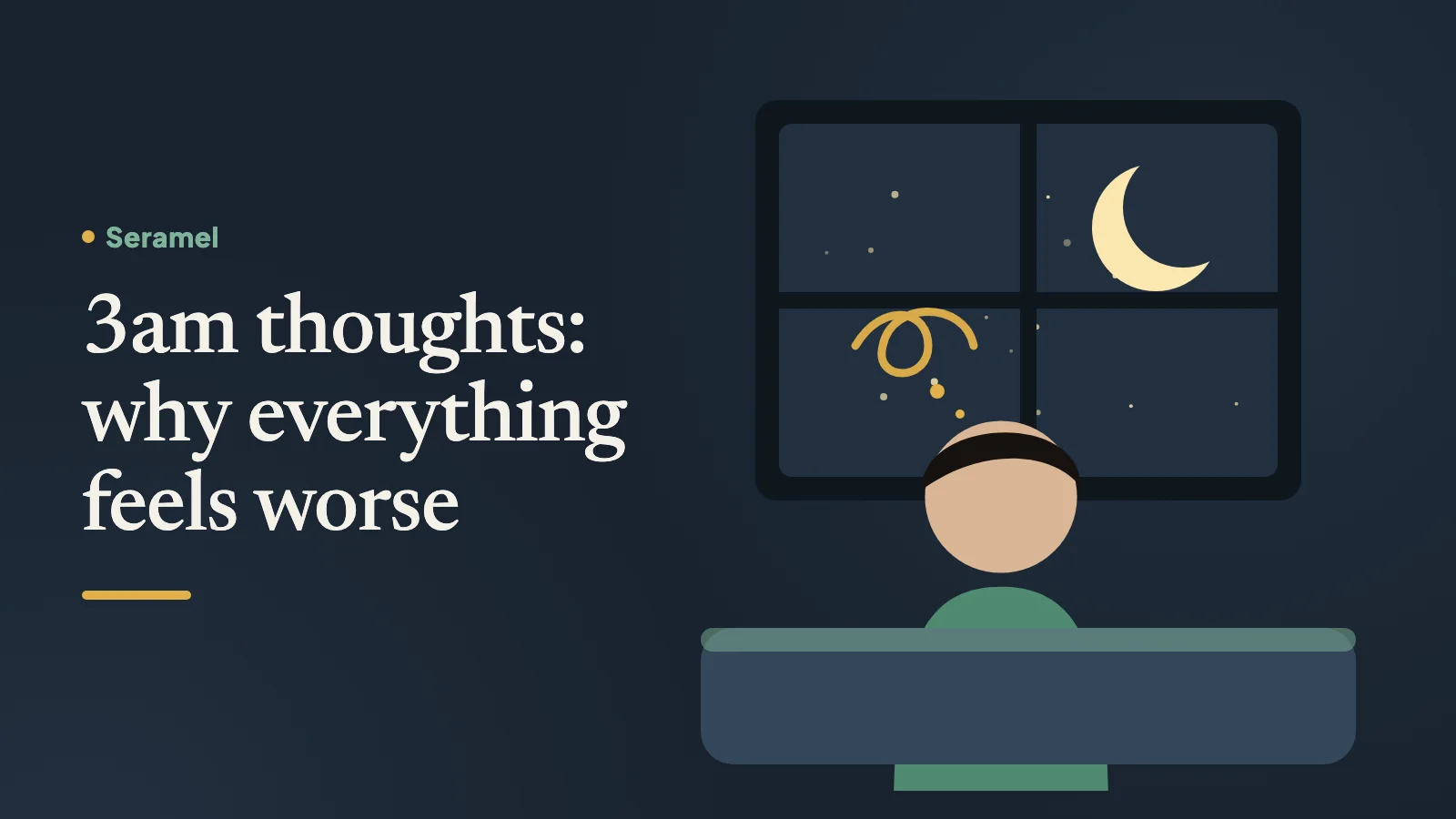 • Seramel

3am thoughts: why everything feels worse